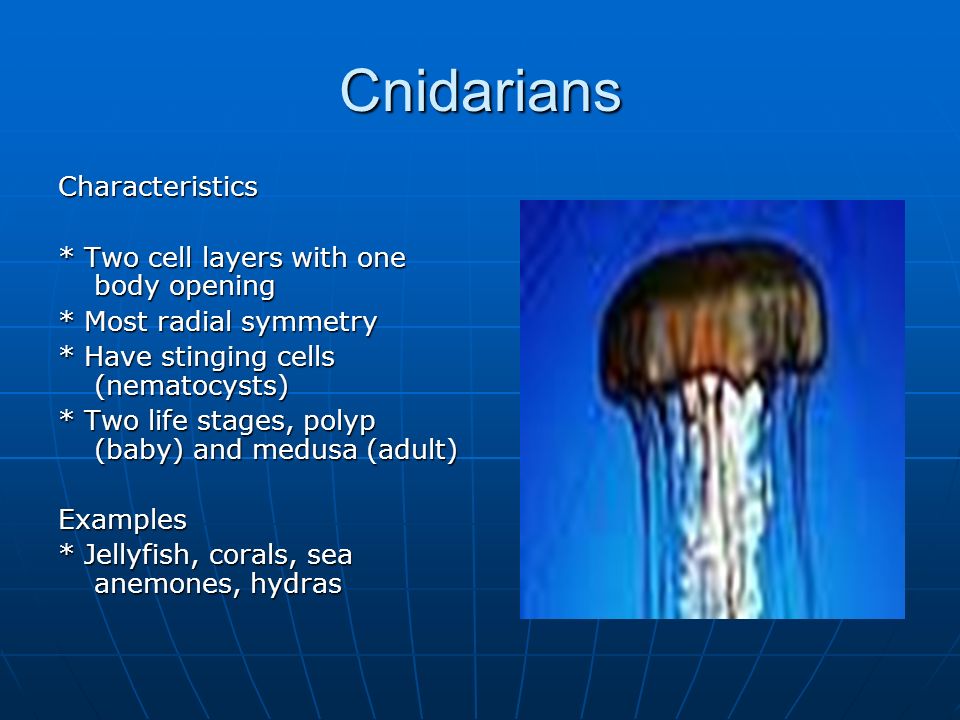 Cnidarians

Characteristics

* Two cell layers with one body opening
* Most radial symmetry
* Have stinging cells (nematocysts)
* Two life stages, polyp (baby) and medusa (adult)

Examples
* Jellyfish, corals, sea anemones, hydras